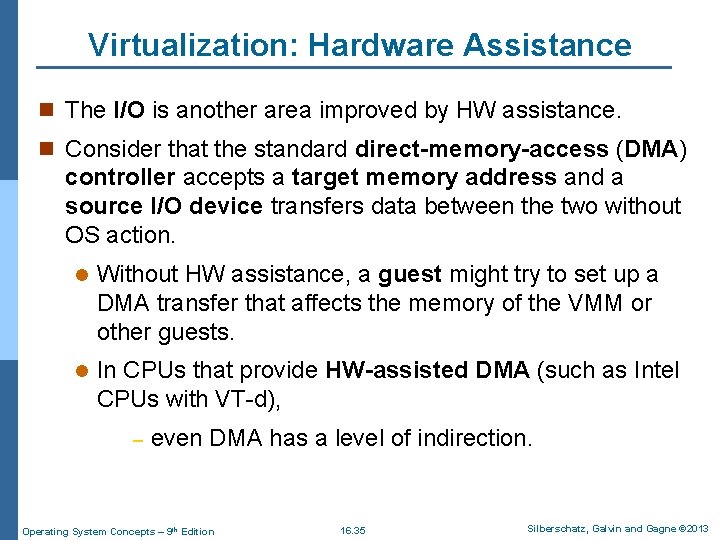 Virtualization: Hardware Assistance

The I/O is another area improved by HW assistance.

Consider that the standard direct-memory-access (DMA) controller accepts a target memory address and a source I/O device transfers data between the two without OS action.

Without HW assistance, a guest might try to set up a DMA transfer that affects the memory of the VMM or other guests.

In CPUs that provide HW-assisted DMA (such as Intel CPUs with VT-d),

– even DMA has a level of indirection.

Operating System Concepts – 9th Edition 16.35 Silberschatz, Galvin and Gagne ©2013